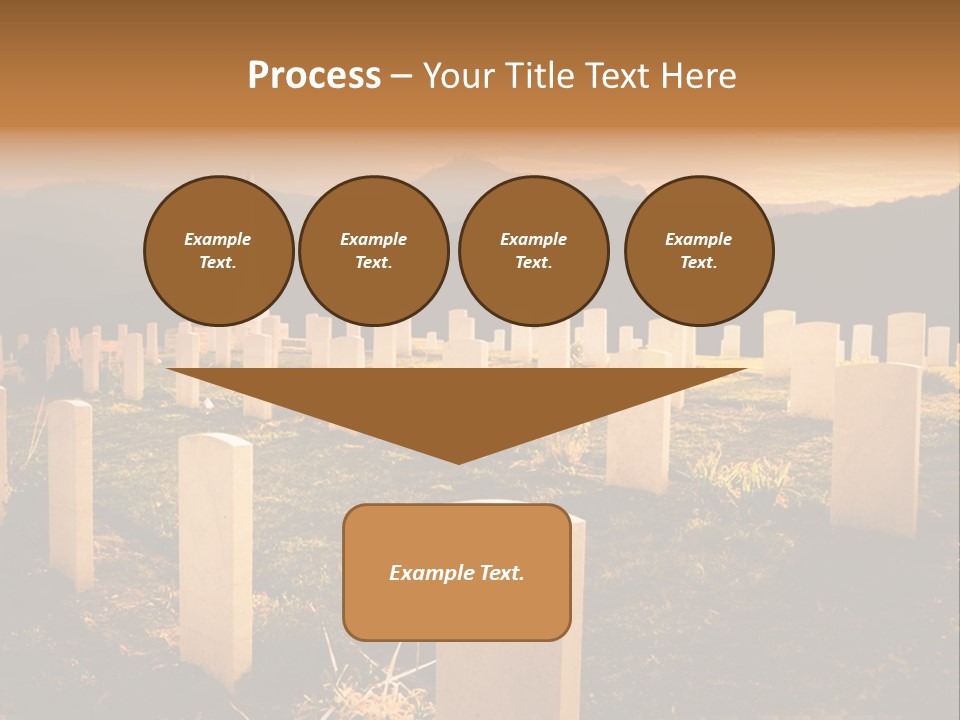 Process – Your Title Text Here

Example Text.

Example Text.

Example Text.

Example Text.

Example Text.